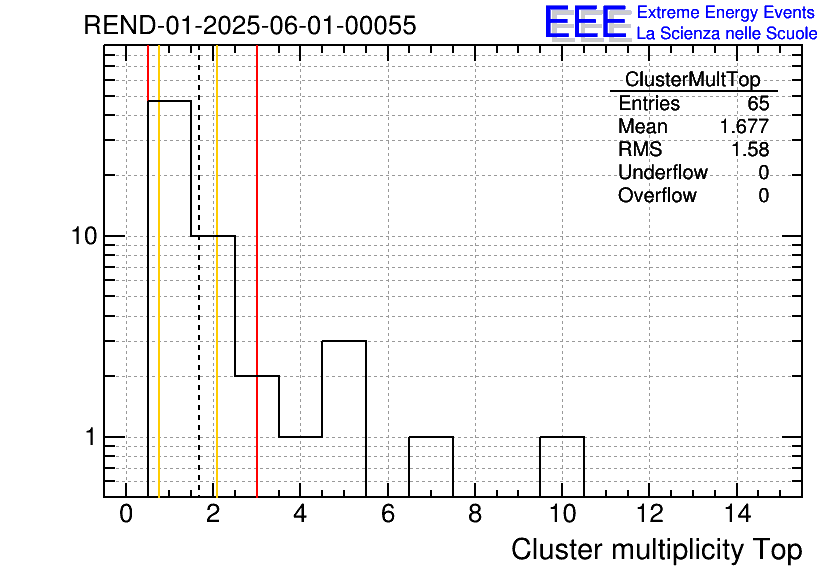 REND-01-2025-06-01-00055

EEE Extreme Energy Events
La Scienza nelle Scuole

| ClusterMultTop | |
|---|---|
| Entries | 65 |
| Mean | 1.677 |
| RMS | 1.58 |
| Underflow | 0 |
| Overflow | 0 |

10

1

0 2 4 6 8 10 12 14

Cluster multiplicity Top